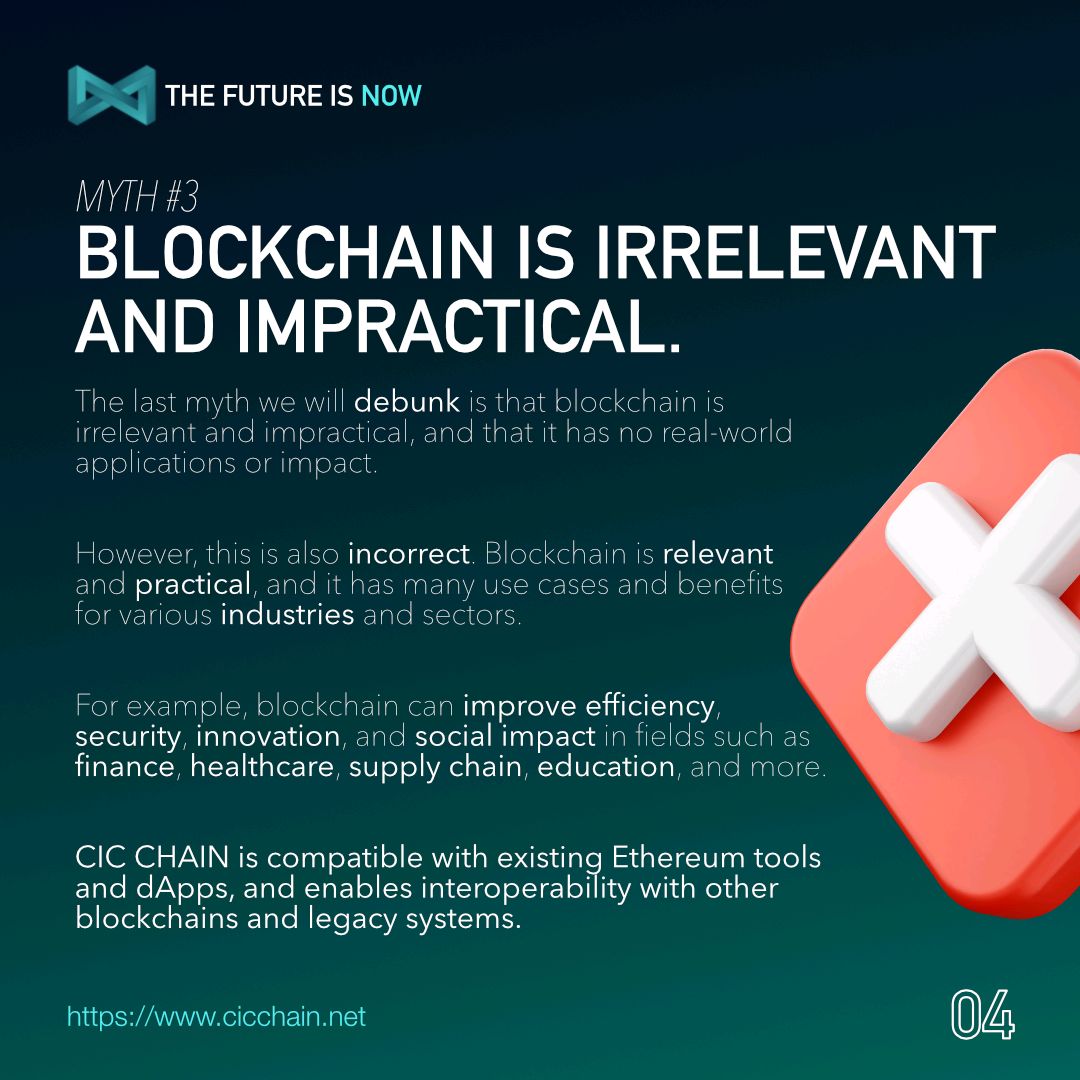 THE FUTURE IS NOW

MYTH #3
BLOCKCHAIN IS IRRELEVANT AND IMPRACTICAL.

The last myth we will debunk is that blockchain is irrelevant and impractical, and that it has no real-world applications or impact.

However, this is also incorrect. Blockchain is relevant and practical, and it has many use cases and benefits for various industries and sectors.

For example, blockchain can improve efficiency, security, innovation, and social impact in fields such as finance, healthcare, supply chain, education, and more.

CIC CHAIN is compatible with existing Ethereum tools and dApps, and enables interoperability with other blockchains and legacy systems.

https://www.cicchain.net

04